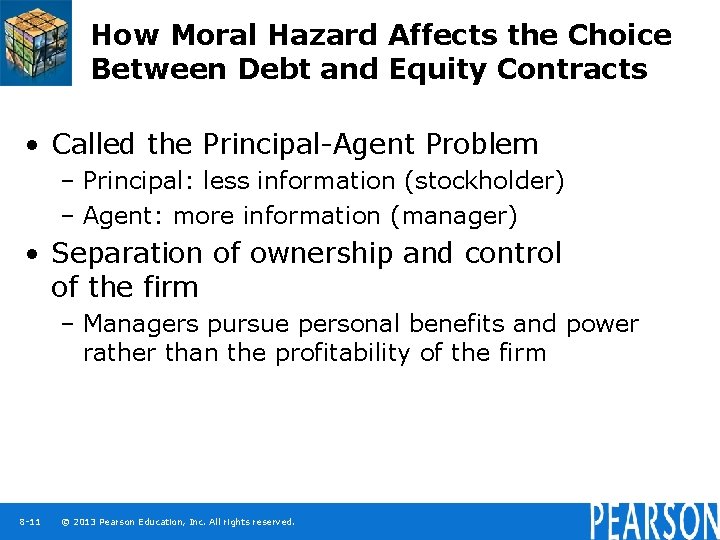 How Moral Hazard Affects the Choice Between Debt and Equity Contracts

• Called the Principal-Agent Problem
– Principal: less information (stockholder)
– Agent: more information (manager)

• Separation of ownership and control of the firm
– Managers pursue personal benefits and power rather than the profitability of the firm

8-11 © 2013 Pearson Education, Inc. All rights reserved.

PEARSON